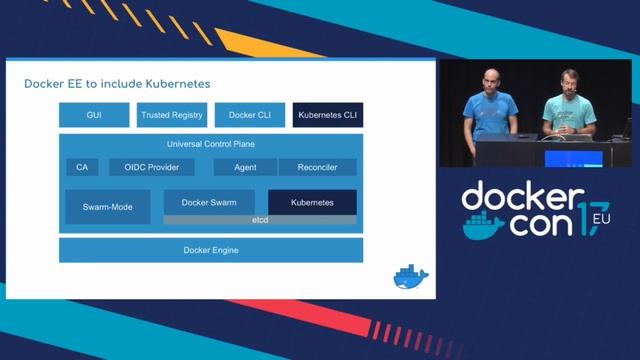 Docker EE to include Kubernetes

GUI

Trusted Registry

Docker CLI

Kubernetes CLI

Universal Control Plane

CA

OIDC Provider

Agent

Reconciler

Swarm-Mode

Docker Swarm

Kubernetes

etcd

Docker Engine

docker con 17 EU